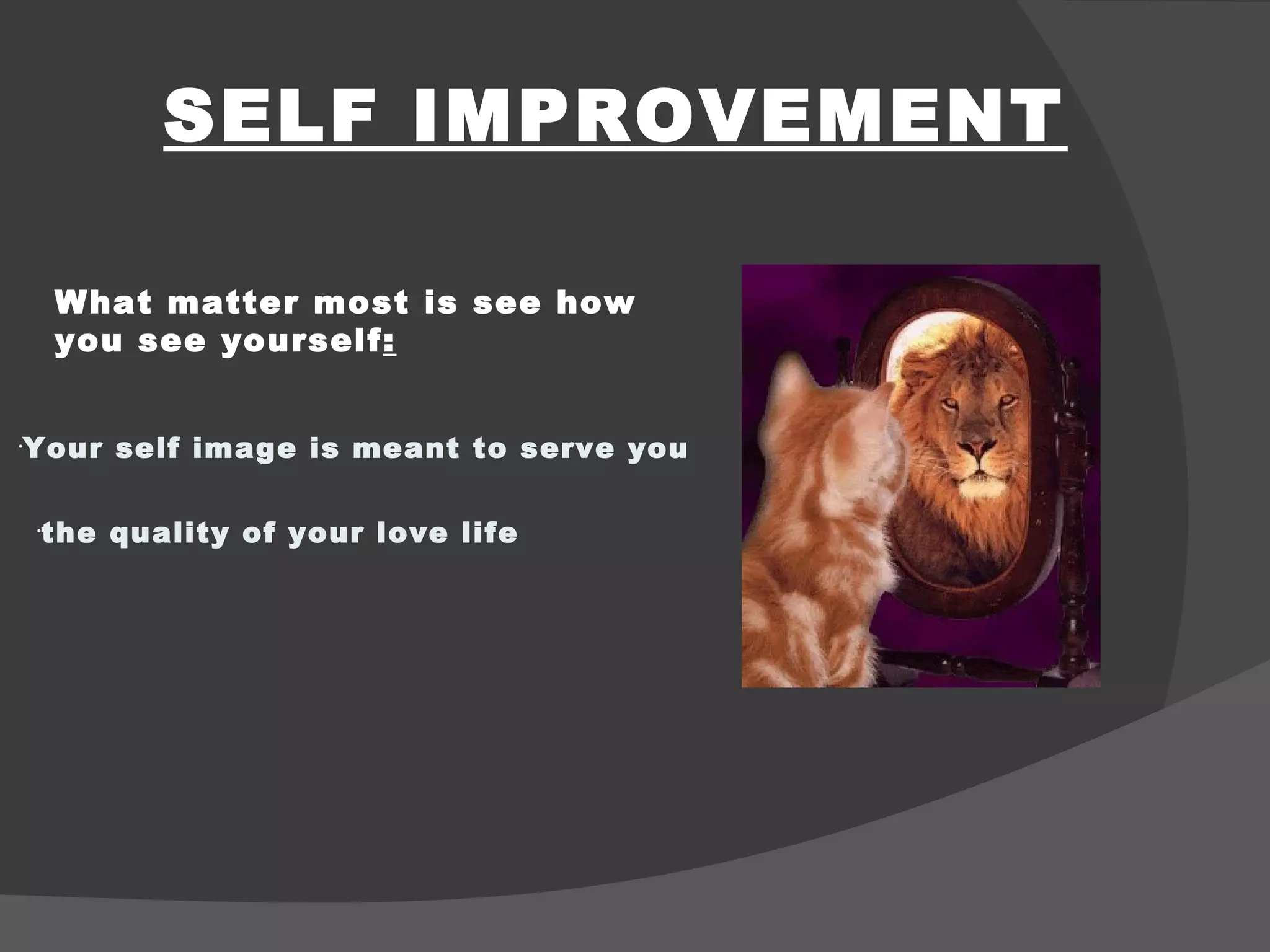 SELF IMPROVEMENT

What matter most is see how you see yourself:

·Your self image is meant to serve you

·the quality of your love life